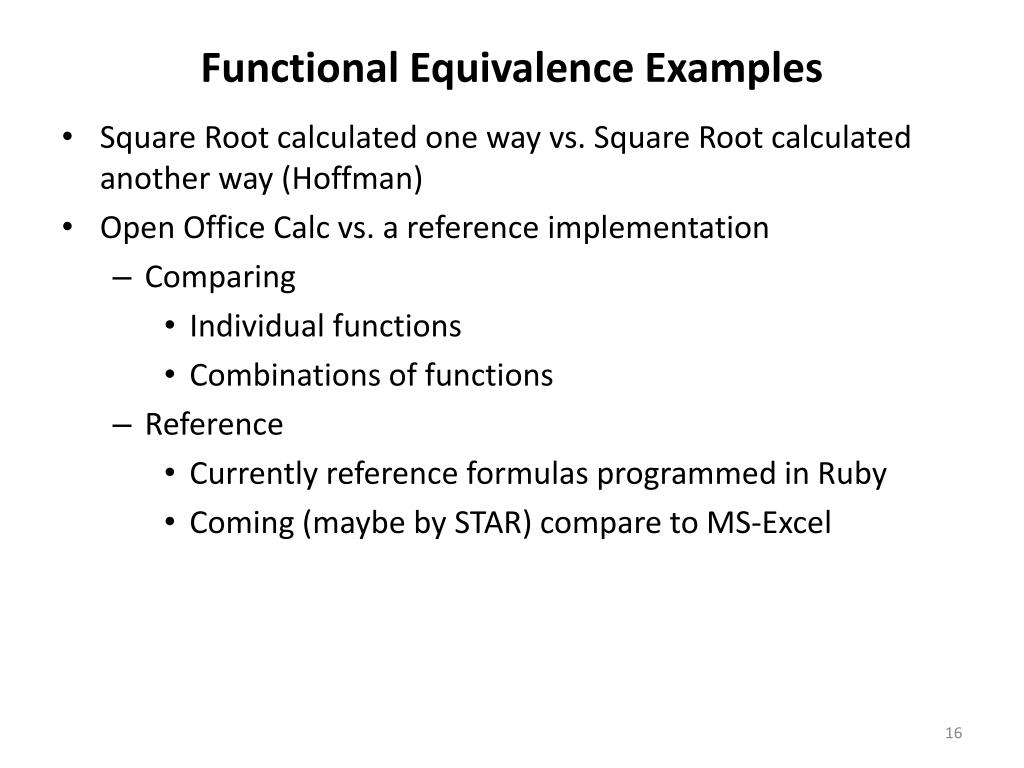 Functional Equivalence Examples

• Square Root calculated one way vs. Square Root calculated another way (Hoffman)
• Open Office Calc vs. a reference implementation
  – Comparing
    • Individual functions
    • Combinations of functions
  – Reference
    • Currently reference formulas programmed in Ruby
    • Coming (maybe by STAR) compare to MS-Excel

16